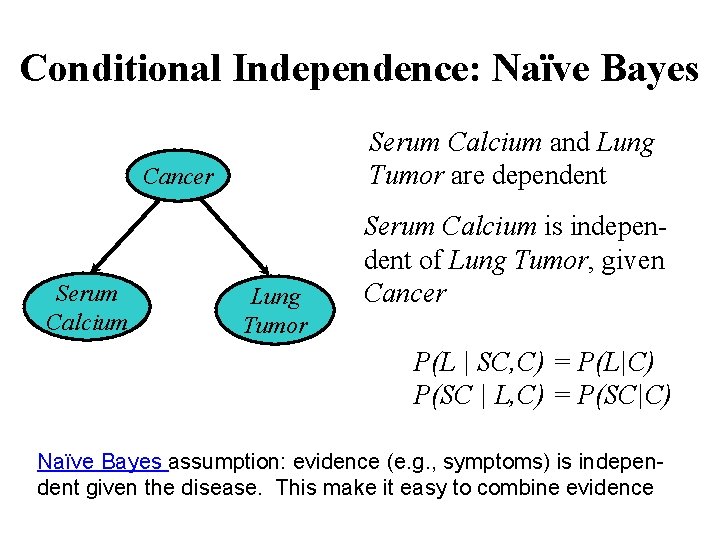 Conditional Independence: Naïve Bayes

Cancer

Serum Calcium

Lung Tumor

Serum Calcium and Lung Tumor are dependent

Serum Calcium is independent of Lung Tumor, given Cancer

$P(L \mid SC,C) = P(L|C)$
$P(SC \mid L,C) = P(SC|C)$

Naïve Bayes assumption: evidence (e.g., symptoms) is independent given the disease. This make it easy to combine evidence